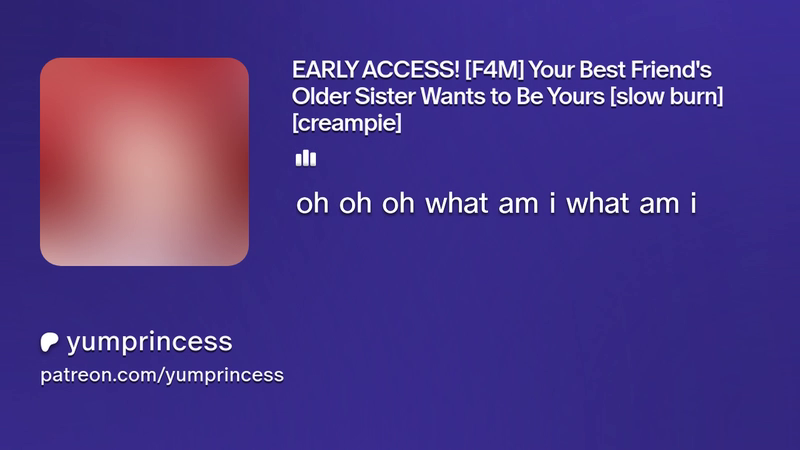 EARLY ACCESS! [F4M] Your Best Friend's Older Sister Wants to Be Yours [slow burn] [creampie]

oh oh oh what am i what am i

yumprincess

patreon.com/yumprincess